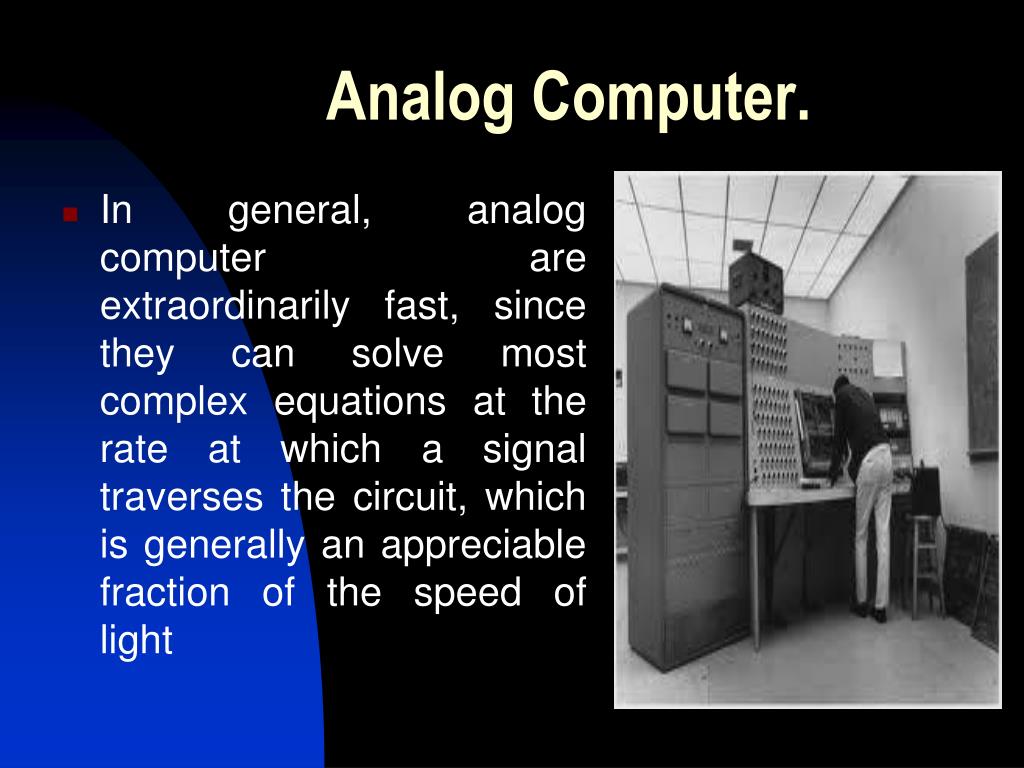 Analog Computer.

In general, analog computer are extraordinarily fast, since they can solve most complex equations at the rate at which a signal traverses the circuit, which is generally an appreciable fraction of the speed of light